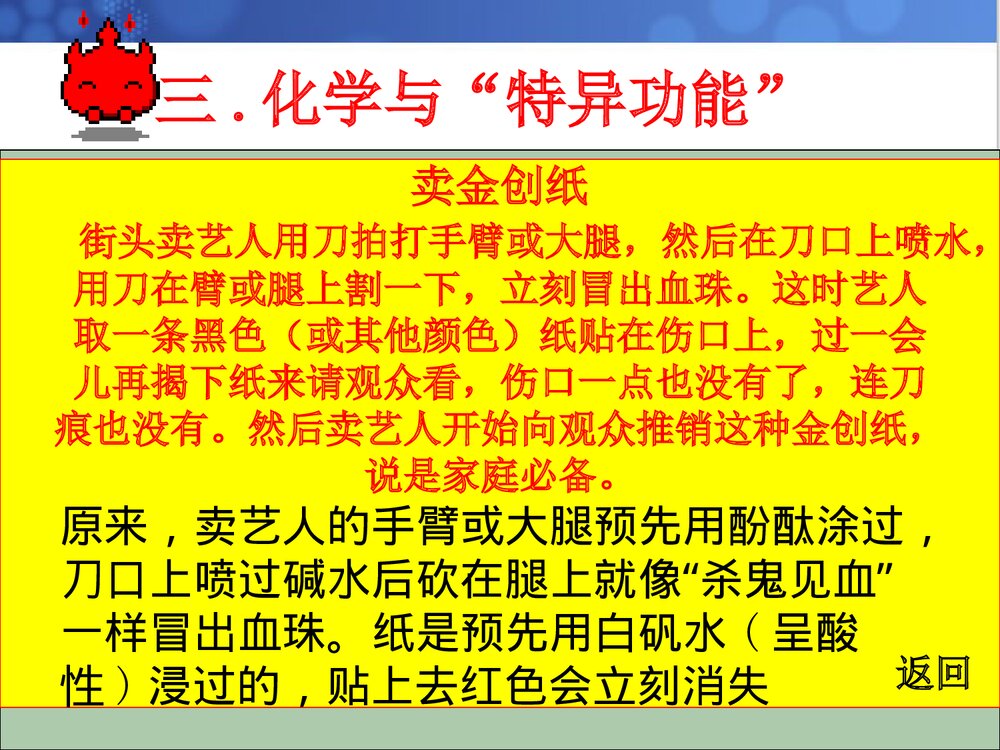 三．化学与“特异功能”

卖金创纸

街头卖艺人用刀拍打手臂或大腿，然后在刀口上喷水，用刀在臂或腿上割一下，立刻冒出血珠。这时艺人取一条黑色（或其他颜色）纸贴在伤口上，过一会儿再揭下纸来请观众看，伤口一点也没有了，连刀痕也没有。然后卖艺人开始向观众推销这种金创纸，说是家庭必备。

原来，卖艺人的手臂或大腿预先用酚酞涂过，刀口上喷过碱水后砍在腿上就像“杀鬼见血”一样冒出血珠。纸是预先用白矾水（呈酸性）浸过的，贴上去红色会立刻消失

返回